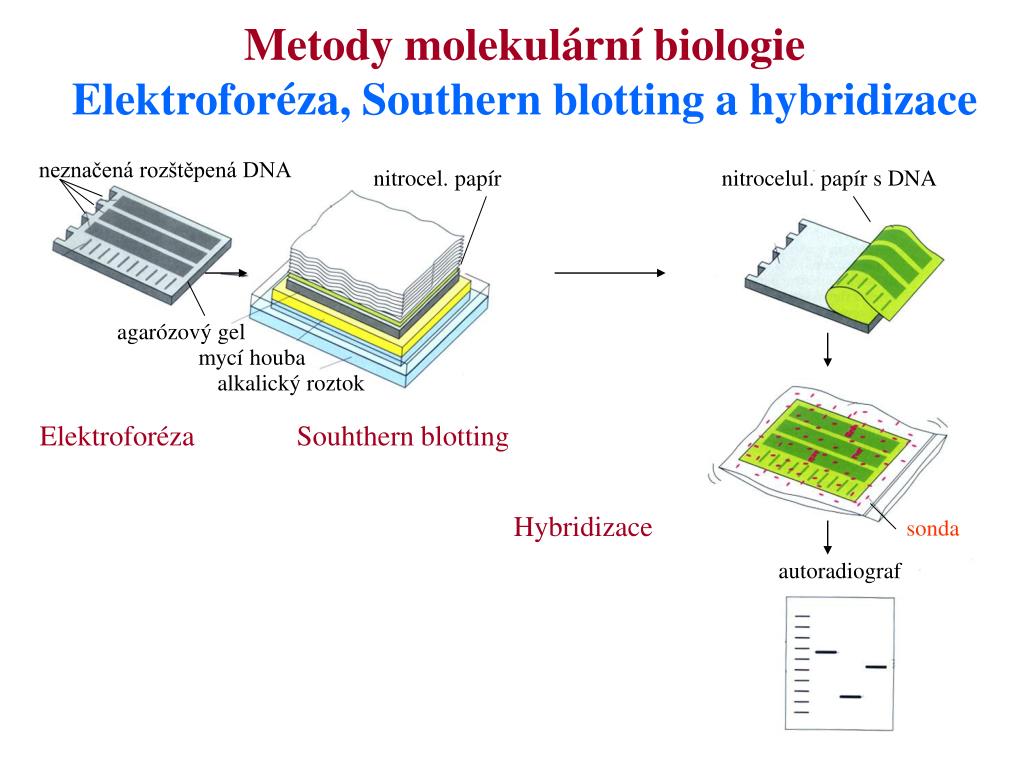 Metody molekulární biologie
Elektroforéza, Southern blotting a hybridizace

neznačená rozštěpená DNA

nitrocel. papír

nitrocelul. papír s DNA

agarózový gel
mycí houba
alkalický roztok

Elektroforéza

Souhthern blotting

Hybridizace

sonda

autoradiograf